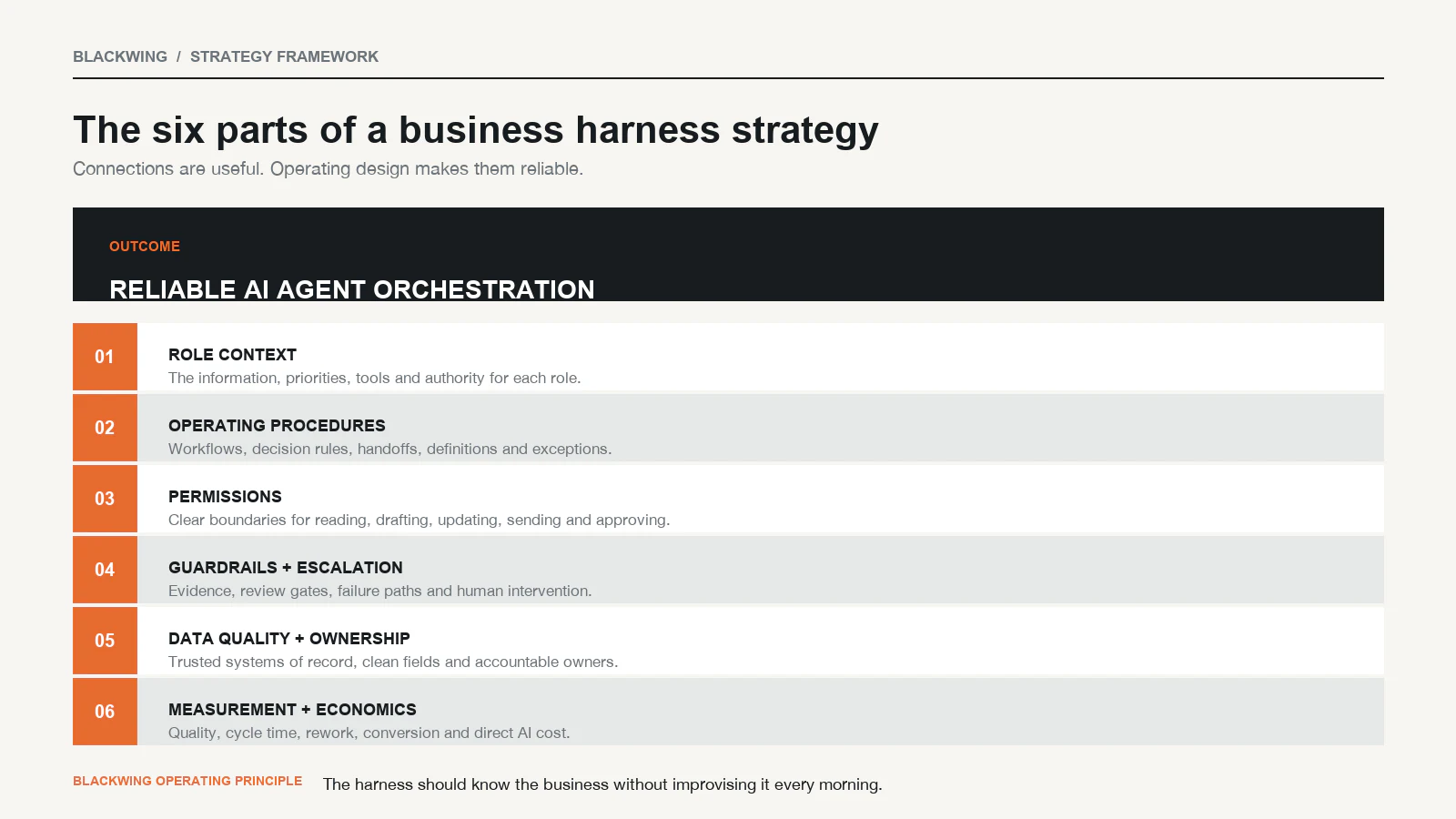 BLACKWING / STRATEGY FRAMEWORK

The six parts of a business harness strategy

Connections are useful. Operating design makes them reliable.

OUTCOME

RELIABLE AI AGENT ORCHESTRATION

01 ROLE CONTEXT
The information, priorities, tools and authority for each role.

02 OPERATING PROCEDURES
Workflows, decision rules, handoffs, definitions and exceptions.

03 PERMISSIONS
Clear boundaries for reading, drafting, updating, sending and approving.

04 GUARDRAILS + ESCALATION
Evidence, review gates, failure paths and human intervention.

05 DATA QUALITY + OWNERSHIP
Trusted systems of record, clean fields and accountable owners.

06 MEASUREMENT + ECONOMICS
Quality, cycle time, rework, conversion and direct AI cost.

BLACKWING OPERATING PRINCIPLE The harness should know the business without improvising it every morning.